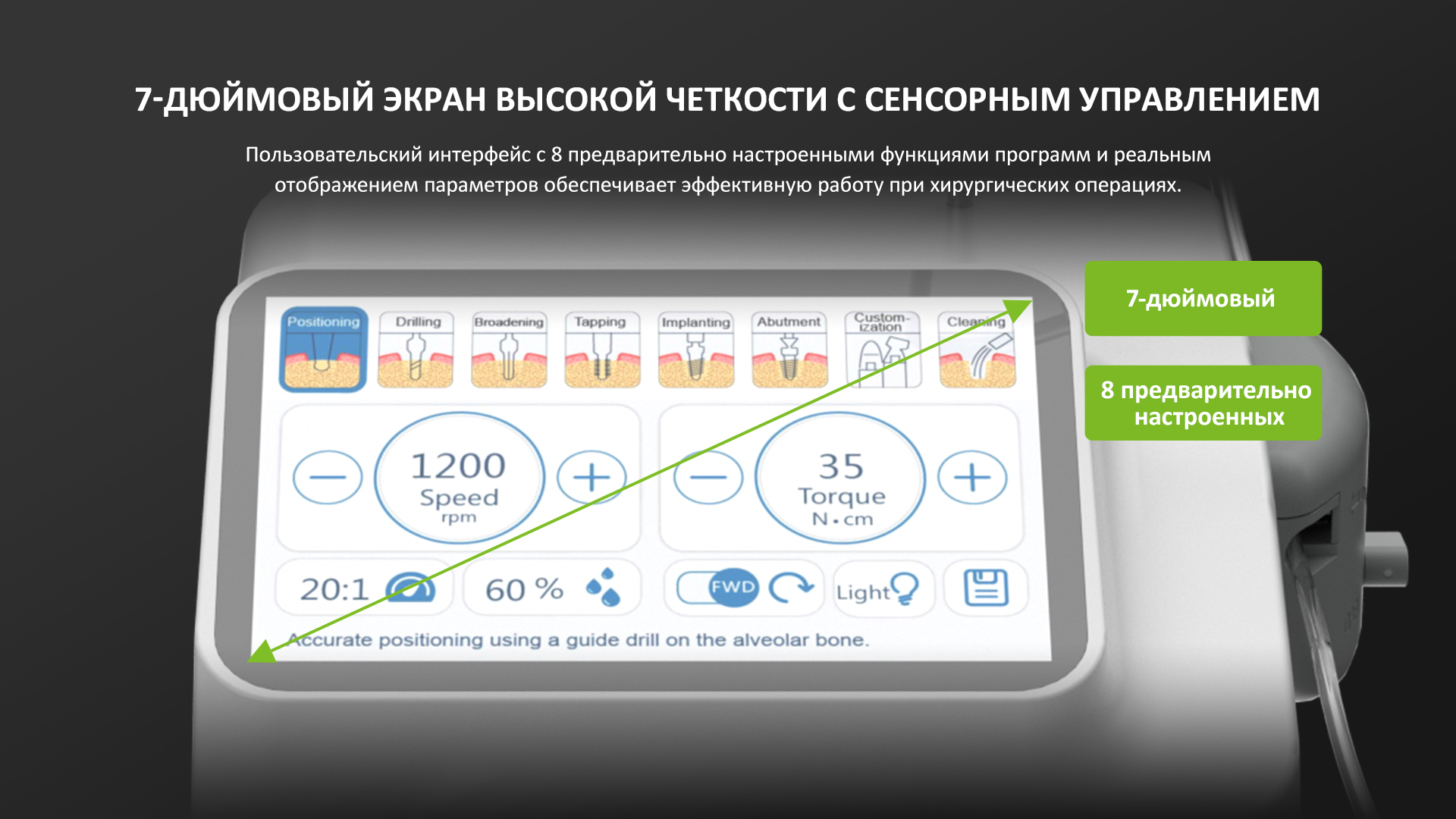 7-ДЮЙМОВЫЙ ЭКРАН ВЫСОКОЙ ЧЕТКОСТИ С СЕНСОРНЫМ УПРАВЛЕНИЕМ

Пользовательский интерфейс с 8 предварительно настроенными функциями программ и реальным отображением параметров обеспечивает эффективную работу при хирургических операциях.

7-дюймовый

8 предварительно настроенных

Positioning
Drilling
Broadening
Tapping
Implanting
Abutment
Custom-ization
Cleaning

1200
Speed
rpm

35
Torque
N•cm

20:1
60 %
FWD
Light

Accurate positioning using a guide drill on the alveolar bone.